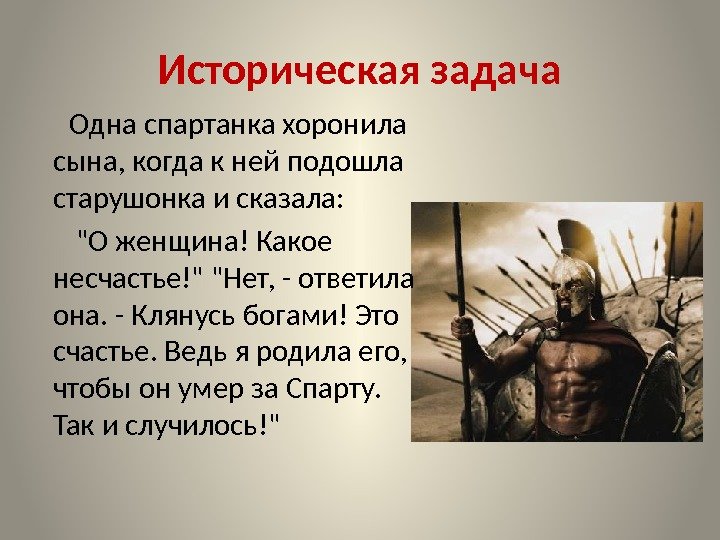 Историческая задача

Одна спартанка хоронила сына, когда к ней подошла старушонка и сказала:

"О женщина! Какое несчастье!" "Нет, - ответила она. - Клянусь богами! Это счастье. Ведь я родила его, чтобы он умер за Спарту. Так и случилось!"